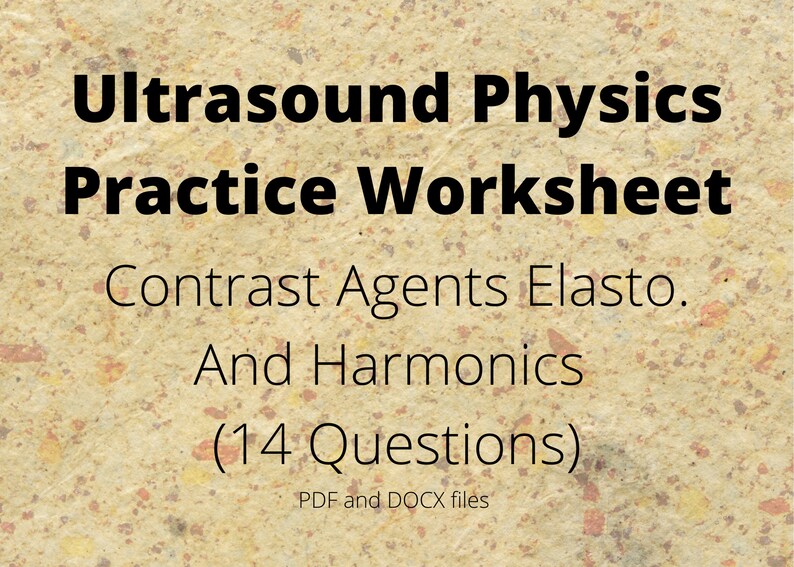 Ultrasound Physics Practice Worksheet

Contrast Agents Elasto. And Harmonics (14 Questions)

PDF and DOCX files